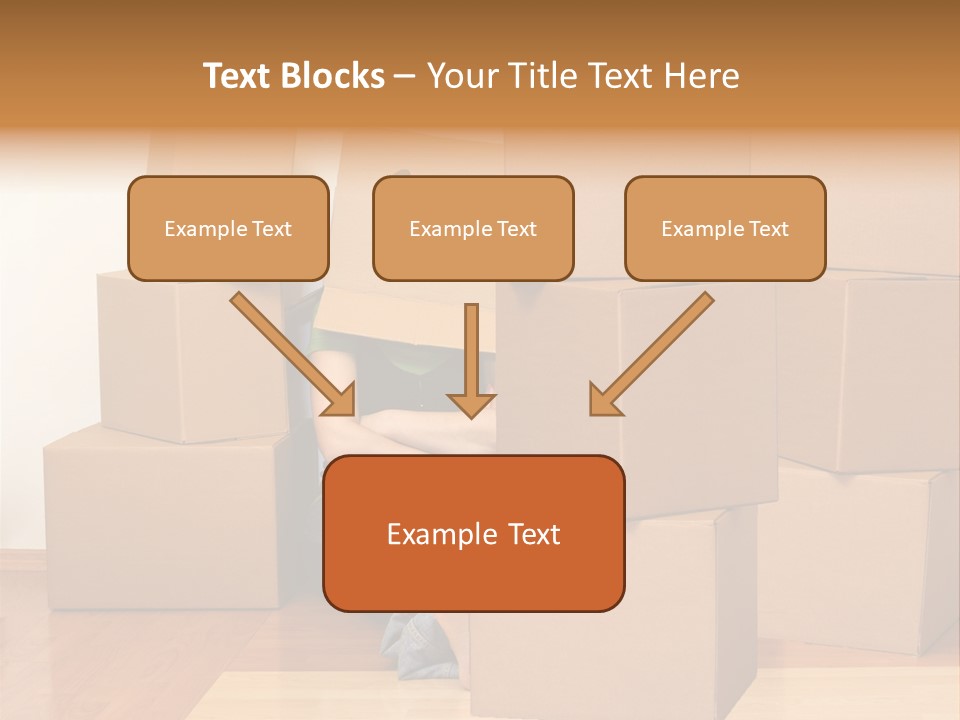 Text Blocks – Your Title Text Here

Example Text

Example Text

Example Text

Example Text